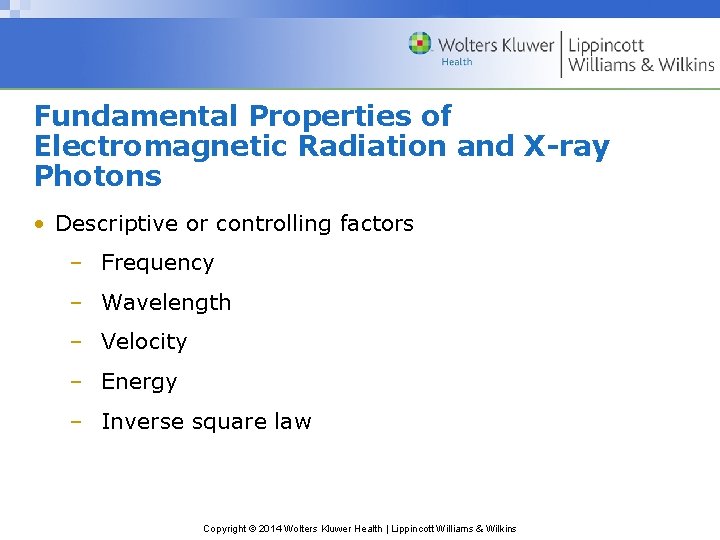 Wolters Kluwer Health | Lippincott Williams & Wilkins

Fundamental Properties of Electromagnetic Radiation and X-ray Photons

• Descriptive or controlling factors
– Frequency
– Wavelength
– Velocity
– Energy
– Inverse square law

Copyright © 2014 Wolters Kluwer Health | Lippincott Williams & Wilkins